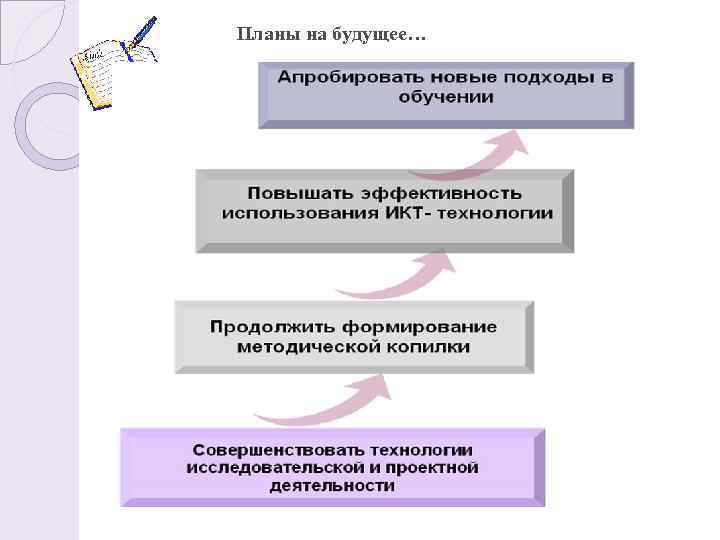 Планы на будущее…

Апробировать новые подходы в обучении

Повышать эффективность использования ИКТ- технологии

Продолжить формирование методической копилки

Совершенствовать технологии исследовательской и проектной деятельности